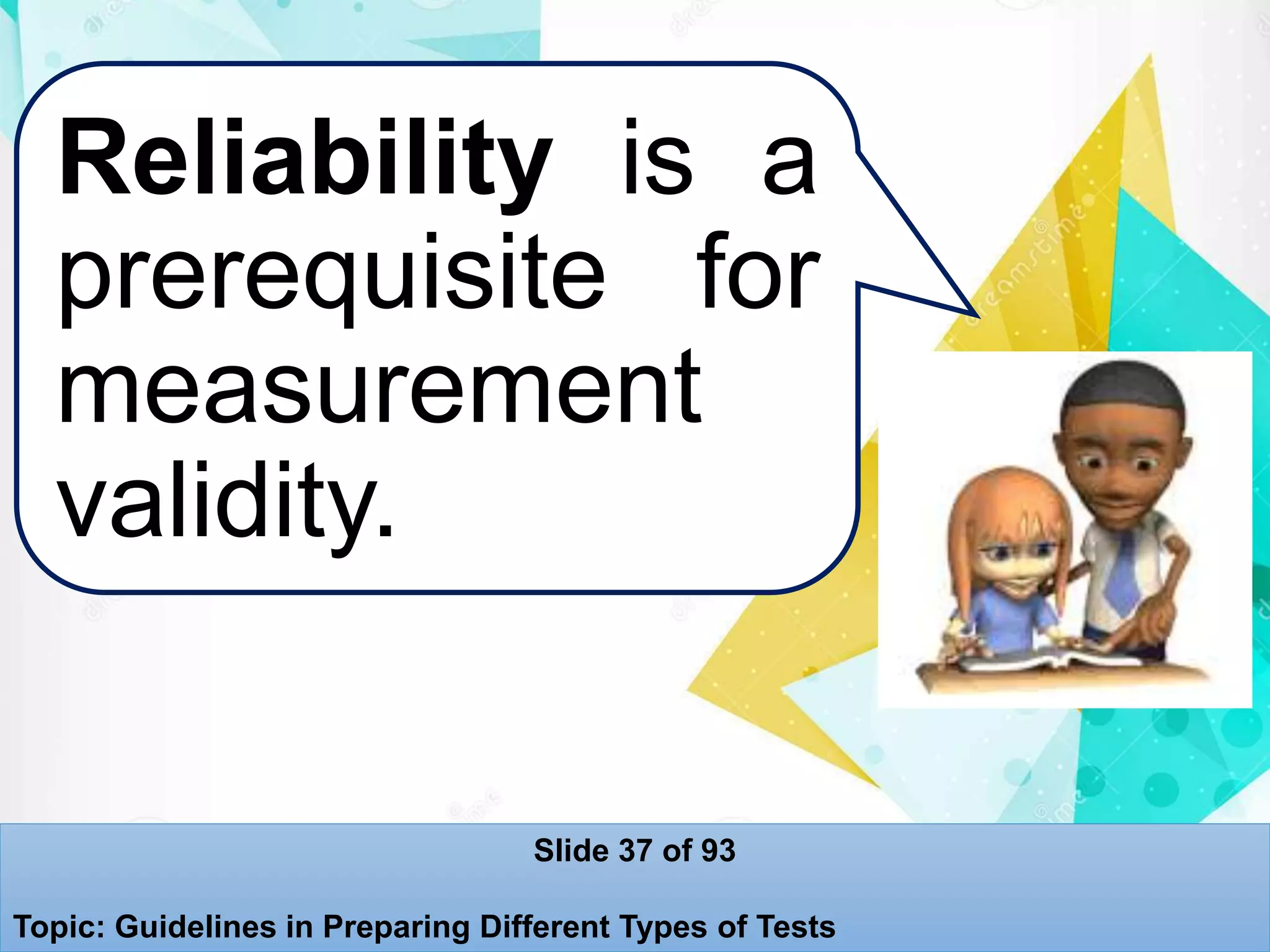 Reliability is a prerequisite for measurement validity.

dreamstime

Slide 37 of 93

Topic: Guidelines in Preparing Different Types of Tests